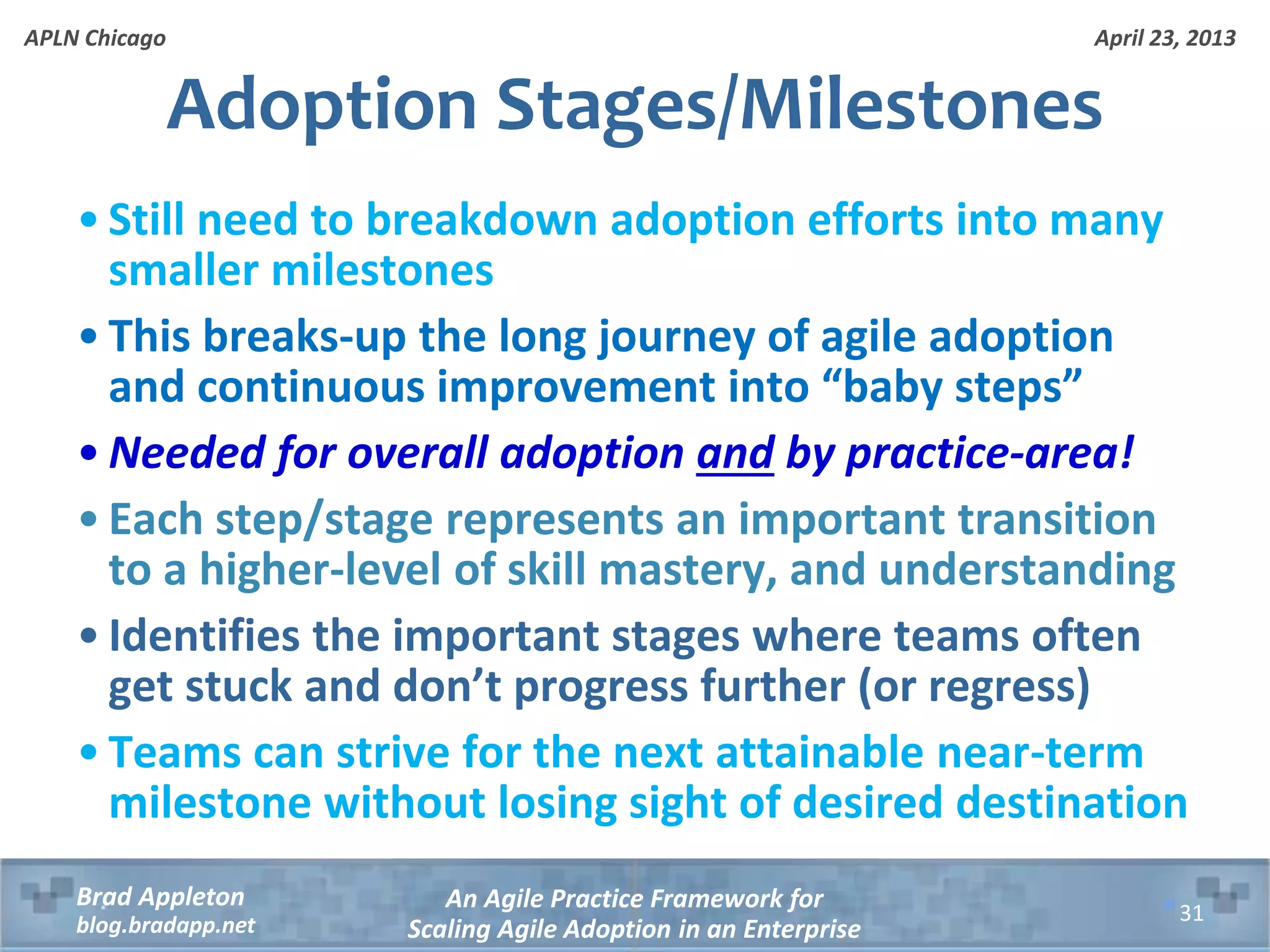 APLN Chicago

April 23, 2013

Adoption Stages/Milestones

• Still need to breakdown adoption efforts into many smaller milestones

• This breaks-up the long journey of agile adoption and continuous improvement into “baby steps”

• Needed for overall adoption and by practice-area!

• Each step/stage represents an important transition to a higher-level of skill mastery, and understanding

• Identifies the important stages where teams often get stuck and don’t progress further (or regress)

• Teams can strive for the next attainable near-term milestone without losing sight of desired destination

Brad Appleton
blog.bradapp.net

An Agile Practice Framework for
Scaling Agile Adoption in an Enterprise

31